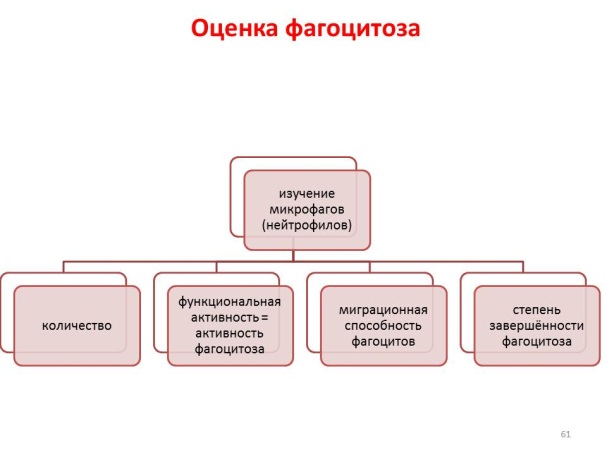 Оценка фагоцитоза

изучение микрофагов (нейтрофилов)

количество

функциональная активность = активность фагоцитоза

миграционная способность фагоцитов

степень завершённости фагоцитоза

61